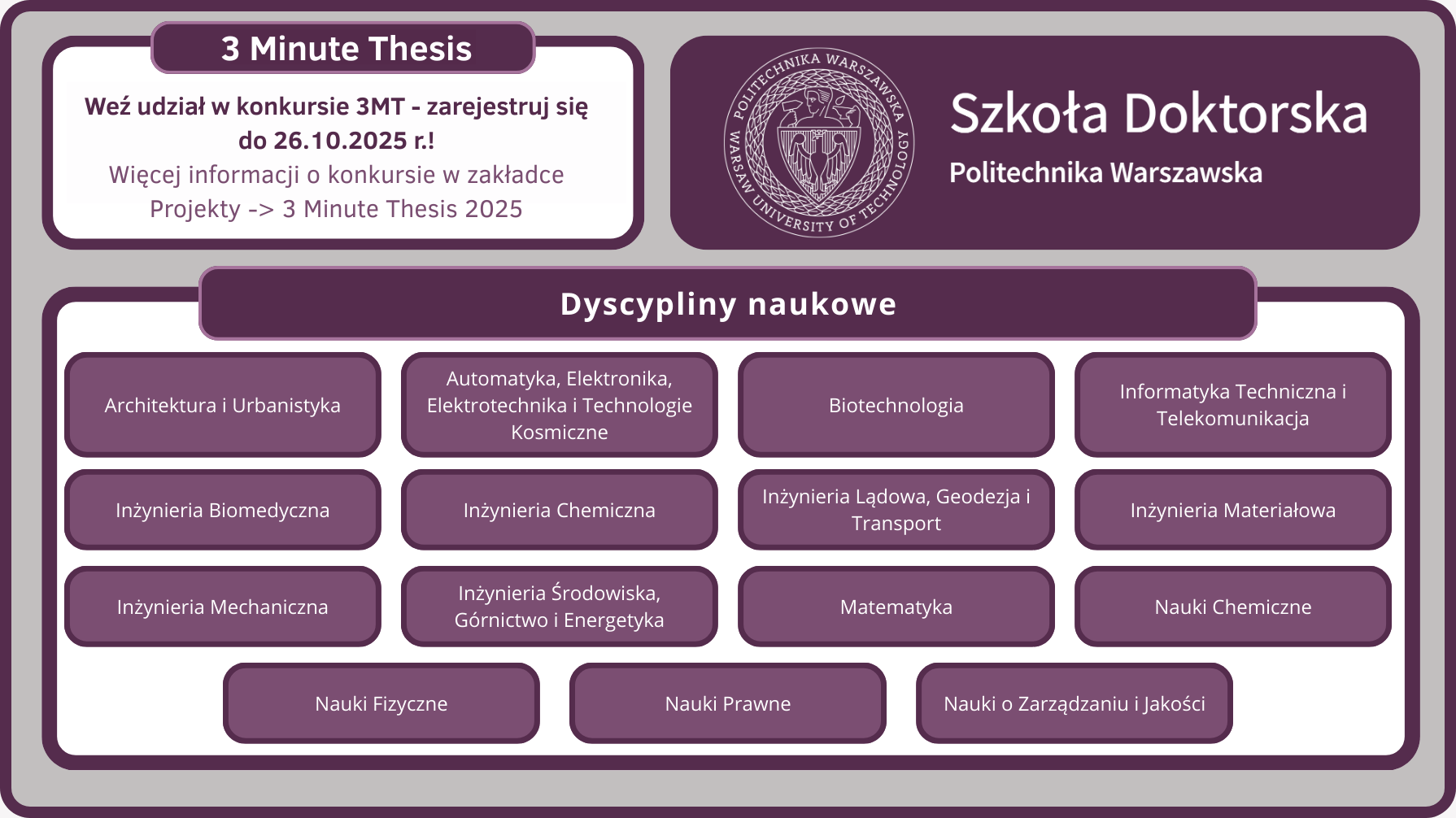 3 Minute Thesis

Weź udział w konkursie 3MT - zarejestruj się do 26.10.2025 r.!
Więcej informacji o konkursie w zakładce Projekty -> 3 Minute Thesis 2025

POLITECHNIKA WARSZAWSKA
WARSAW UNIVERSITY OF TECHNOLOGY

Szkoła Doktorska
Politechnika Warszawska

Dyscypliny naukowe

Architektura i Urbanistyka

Automatyka, Elektronika, Elektrotechnika i Technologie Kosmiczne

Biotechnologia

Informatyka Techniczna i Telekomunikacja

Inżynieria Biomedyczna

Inżynieria Chemiczna

Inżynieria Lądowa, Geodezja i Transport

Inżynieria Materiałowa

Inżynieria Mechaniczna

Inżynieria Środowiska, Górnictwo i Energetyka

Matematyka

Nauki Chemiczne

Nauki Fizyczne

Nauki Prawne

Nauki o Zarządzaniu i Jakości